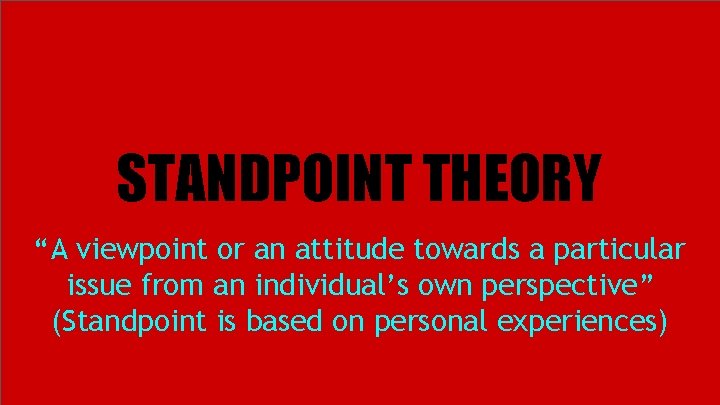 STANDPOINT THEORY

“A viewpoint or an attitude towards a particular issue from an individual’s own perspective” (Standpoint is based on personal experiences)